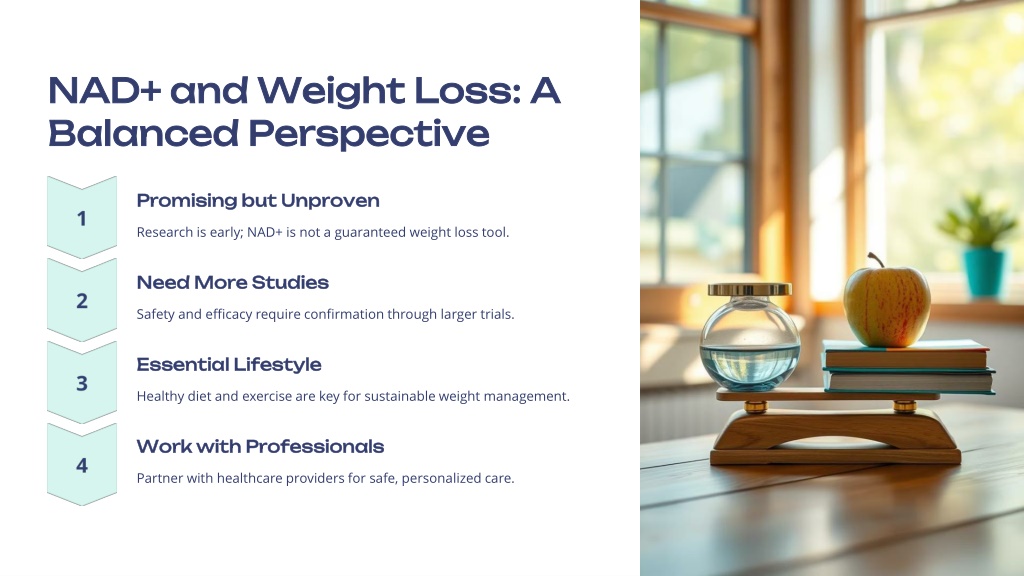 NAD+ and Weight Loss: A Balanced Perspective

1

Promising but Unproven

Research is early; NAD+ is not a guaranteed weight loss tool.

2

Need More Studies

Safety and efficacy require confirmation through larger trials.

3

Essential Lifestyle

Healthy diet and exercise are key for sustainable weight management.

4

Work with Professionals

Partner with healthcare providers for safe, personalized care.